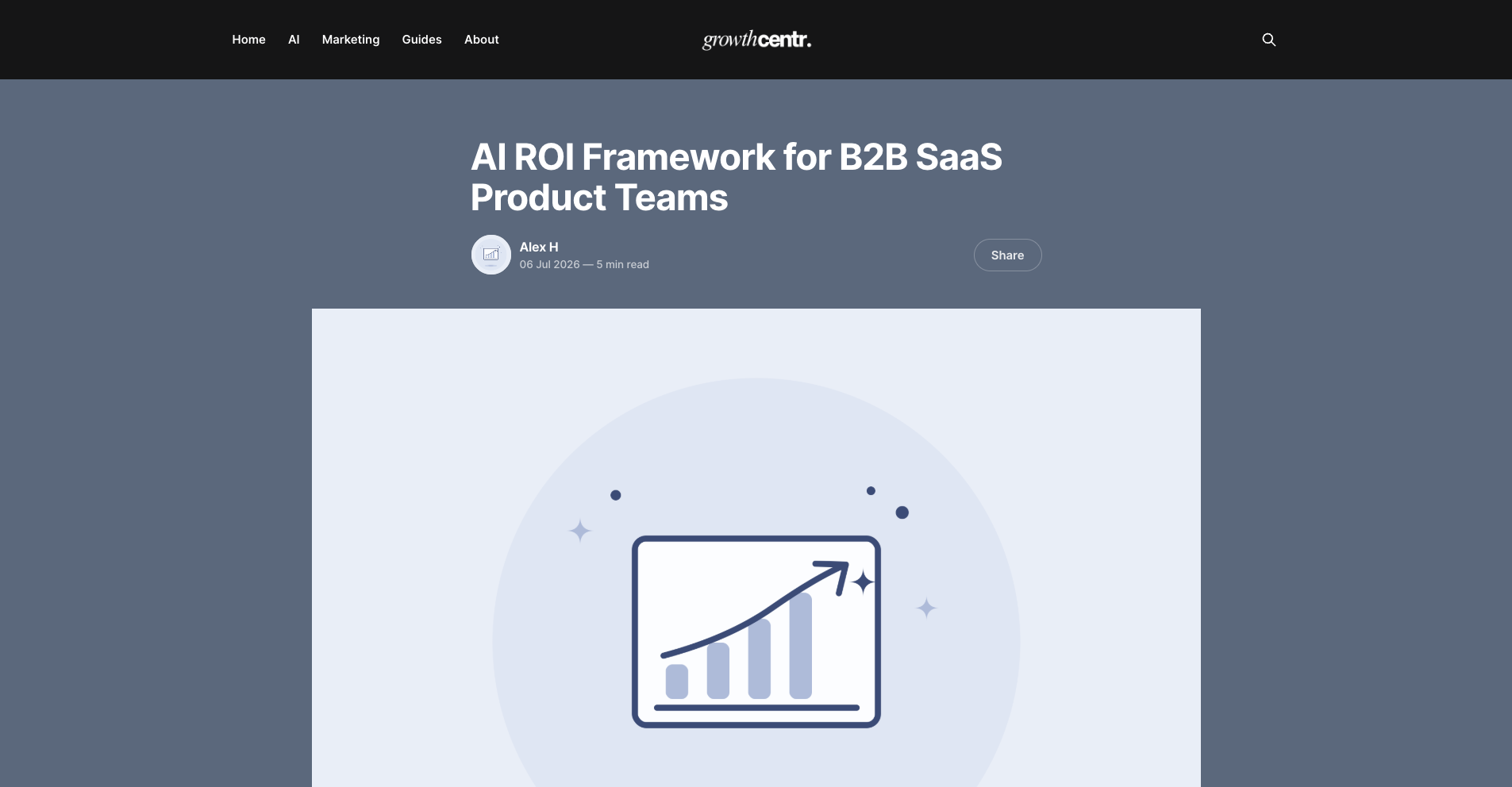 Home AI Marketing Guides About

growthcentr.

AI ROI Framework for B2B SaaS Product Teams

Alex H
06 Jul 2026 — 5 min read

Share